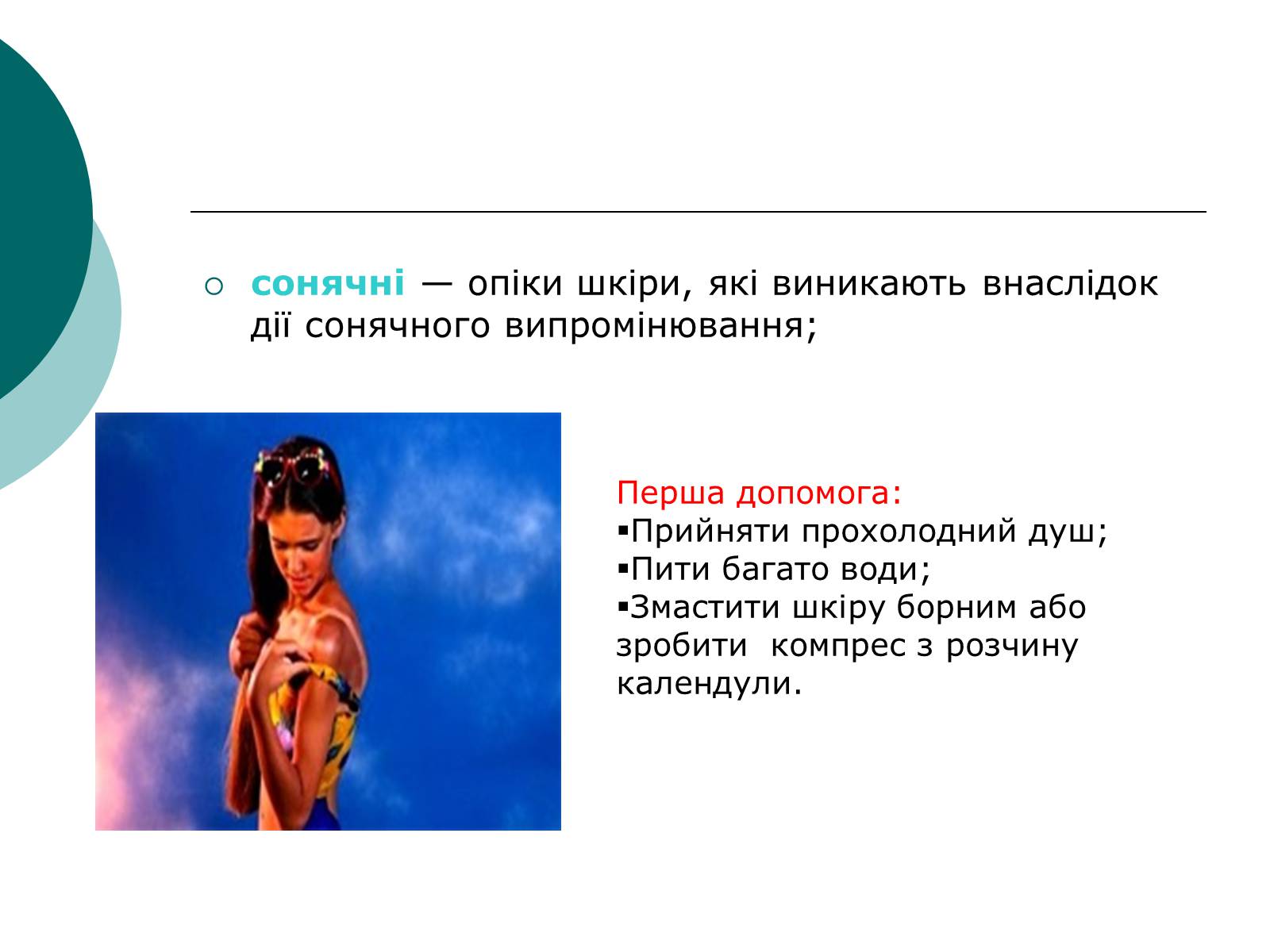 ○ сонячні — опіки шкіри, які виникають внаслідок дії сонячного випромінювання;

Перша допомога:
▪Прийняти прохолодний душ;
▪Пити багато води;
▪Змастити шкіру борним або зробити компрес з розчину календули.